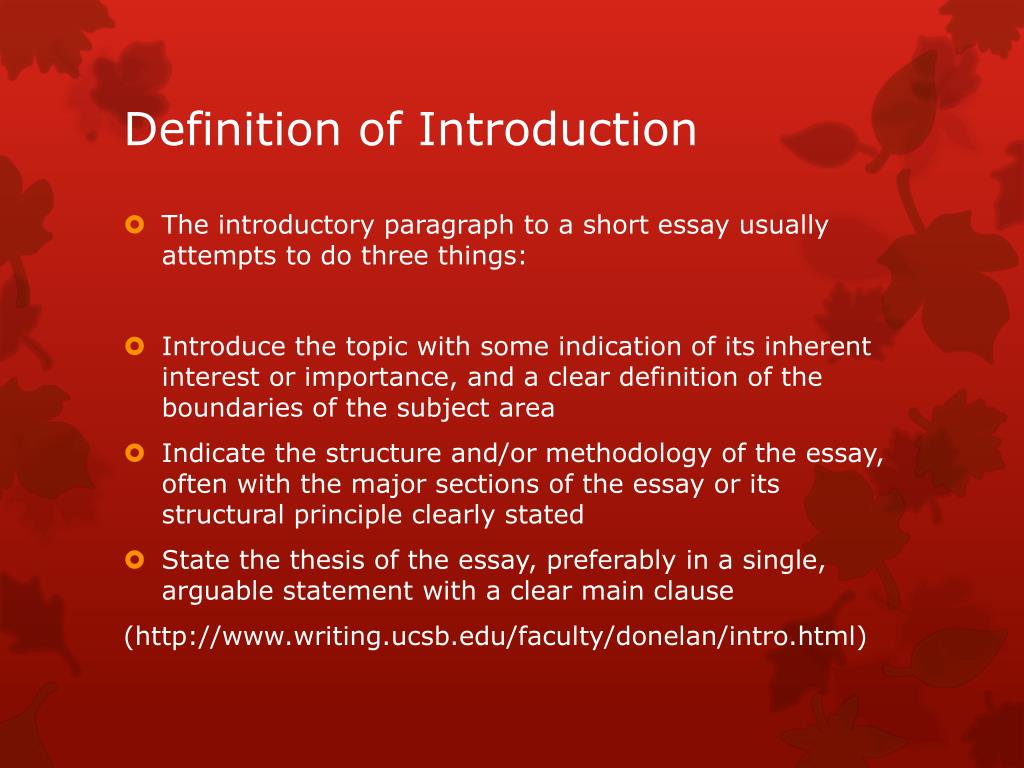 Definition of Introduction

The introductory paragraph to a short essay usually attempts to do three things:

Introduce the topic with some indication of its inherent interest or importance, and a clear definition of the boundaries of the subject area

Indicate the structure and/or methodology of the essay, often with the major sections of the essay or its structural principle clearly stated

State the thesis of the essay, preferably in a single, arguable statement with a clear main clause

(http://www.writing.ucsb.edu/faculty/donelan/intro.html)